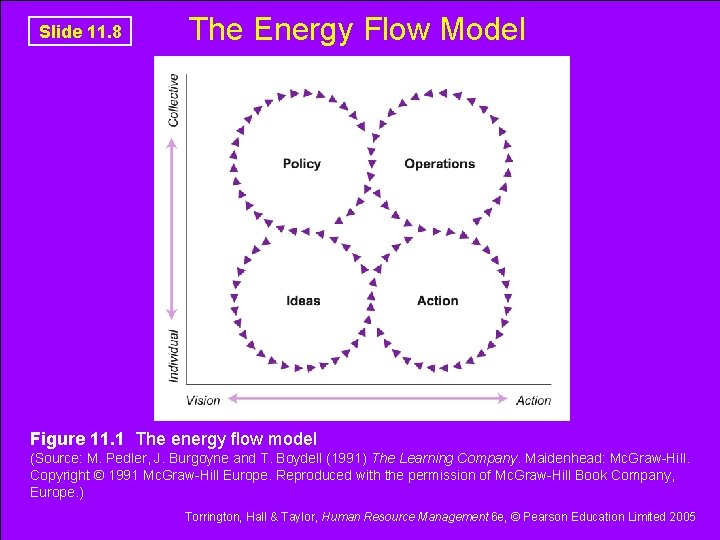 Slide 11.8

The Energy Flow Model

Collective

Individual

Policy

Operations

Ideas

Action

Vision

Action

Figure 11.1 The energy flow model
(Source: M. Pedler, J. Burgoyne and T. Boydell (1991) The Learning Company. Maidenhead: McGraw-Hill. Copyright © 1991 McGraw-Hill Europe. Reproduced with the permission of McGraw-Hill Book Company, Europe.)

Torrington, Hall & Taylor, Human Resource Management 6e, © Pearson Education Limited 2005